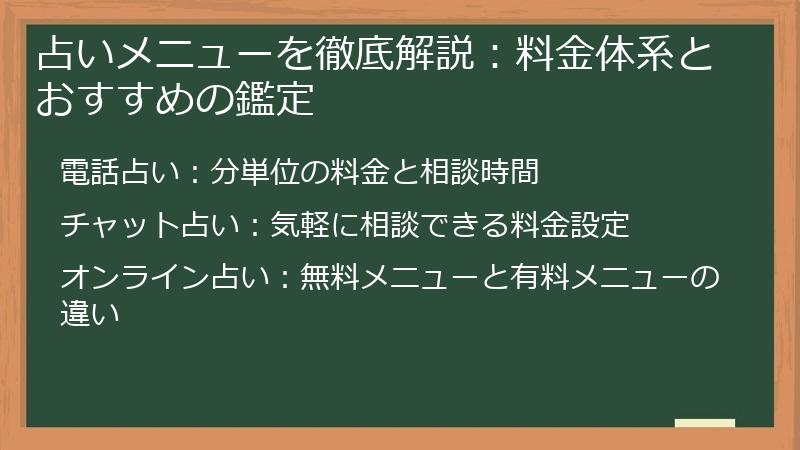 占いメニューを徹底解説：料金体系とおすすめの鑑定

電話占い：分単位の料金と相談時間

チャット占い：気軽に相談できる料金設定

オンライン占い：無料メニューと有料メニューの違い